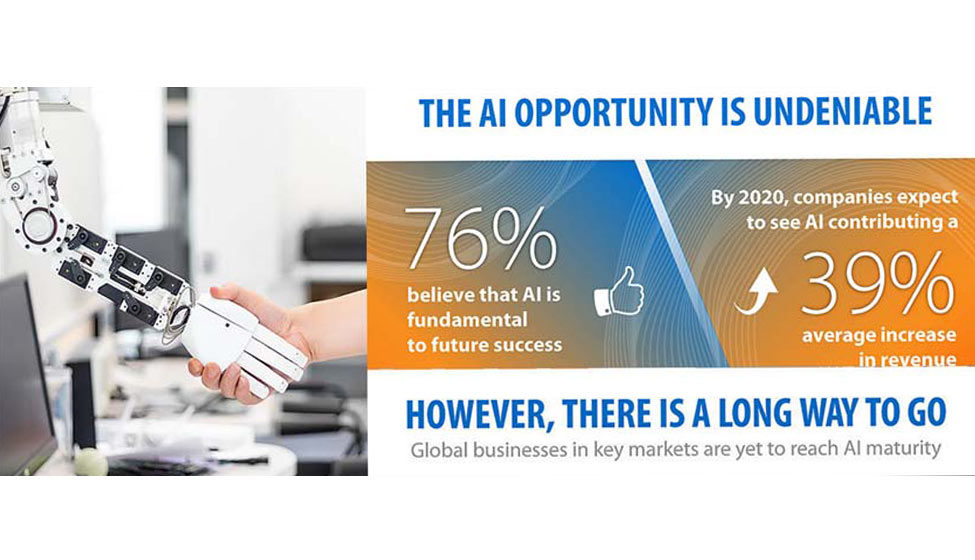 THE AI OPPORTUNITY IS UNDENIABLE

76%
believe that AI is fundamental to future success

By 2020, companies expect to see AI contributing a
39%
average increase in revenue

HOWEVER, THERE IS A LONG WAY TO GO
Global businesses in key markets are yet to reach AI maturity